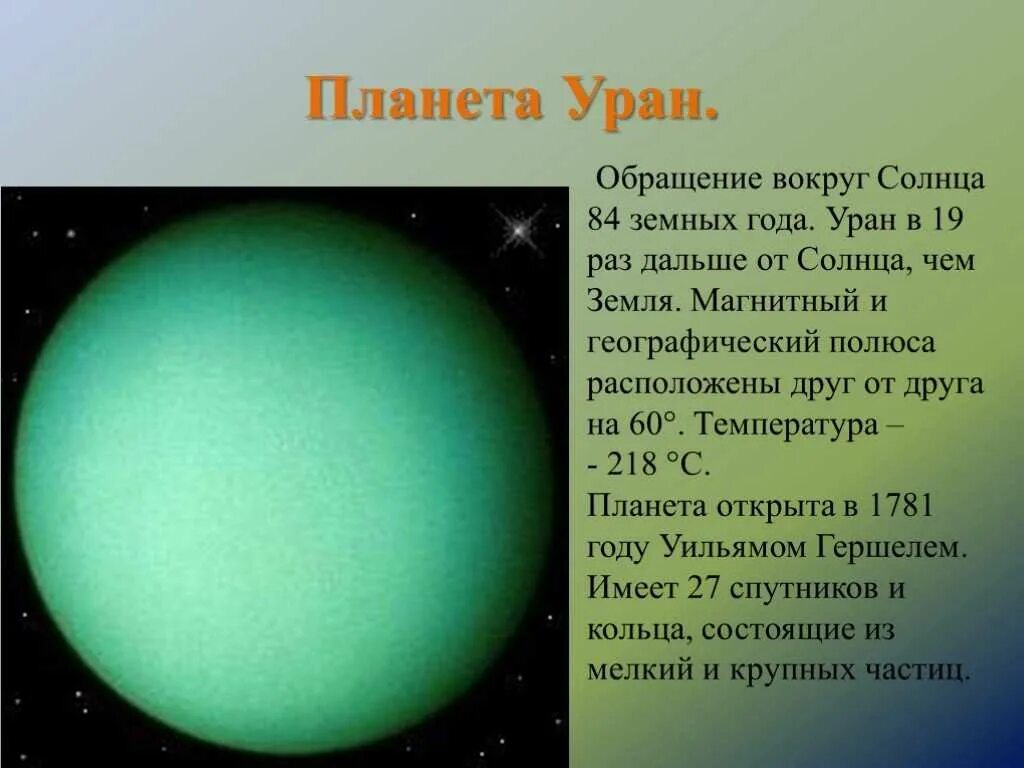 Планета Уран.

Обращение вокруг Солнца 84 земных года. Уран в 19 раз дальше от Солнца, чем Земля. Магнитный и географический полюса расположены друг от друга на 60°. Температура – - 218 °С.
Планета открыта в 1781 году Уильямом Гершелем. Имеет 27 спутников и кольца, состоящие из мелкий и крупных частиц.